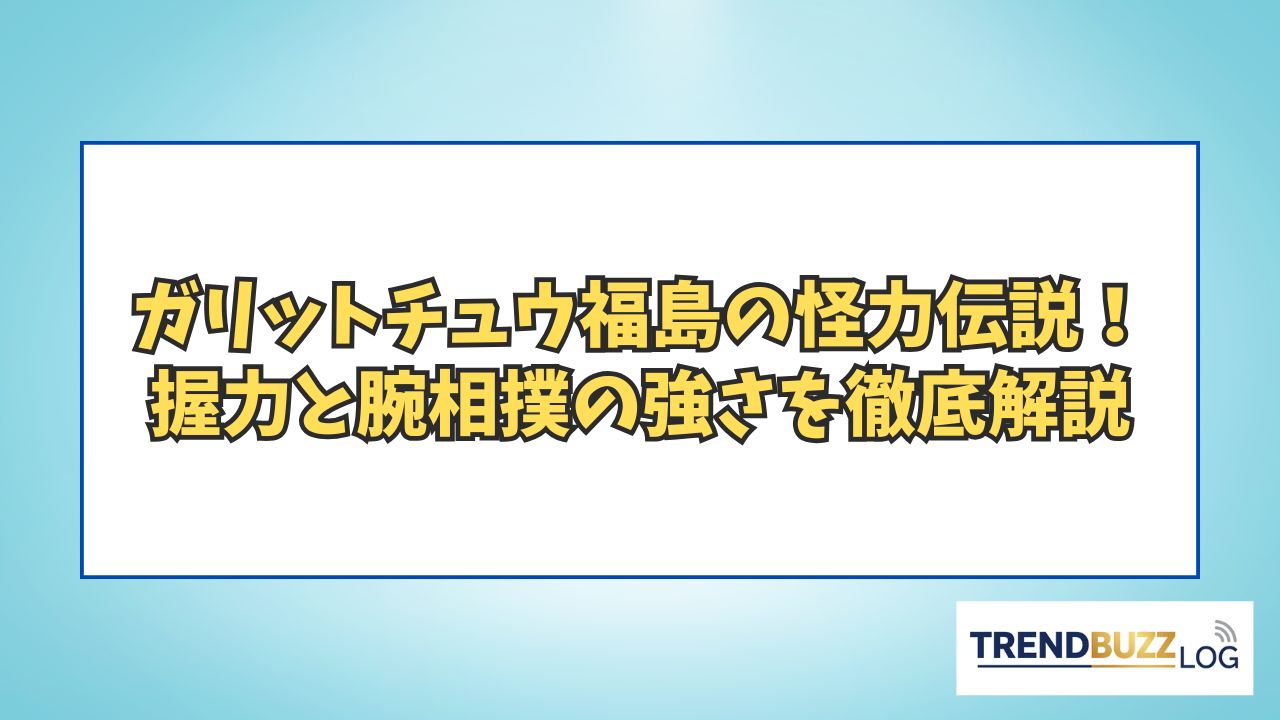 ガリットチュウ福島の怪力伝説！
握力と腕相撲の強さを徹底解説

TRENDBUZZ LOG